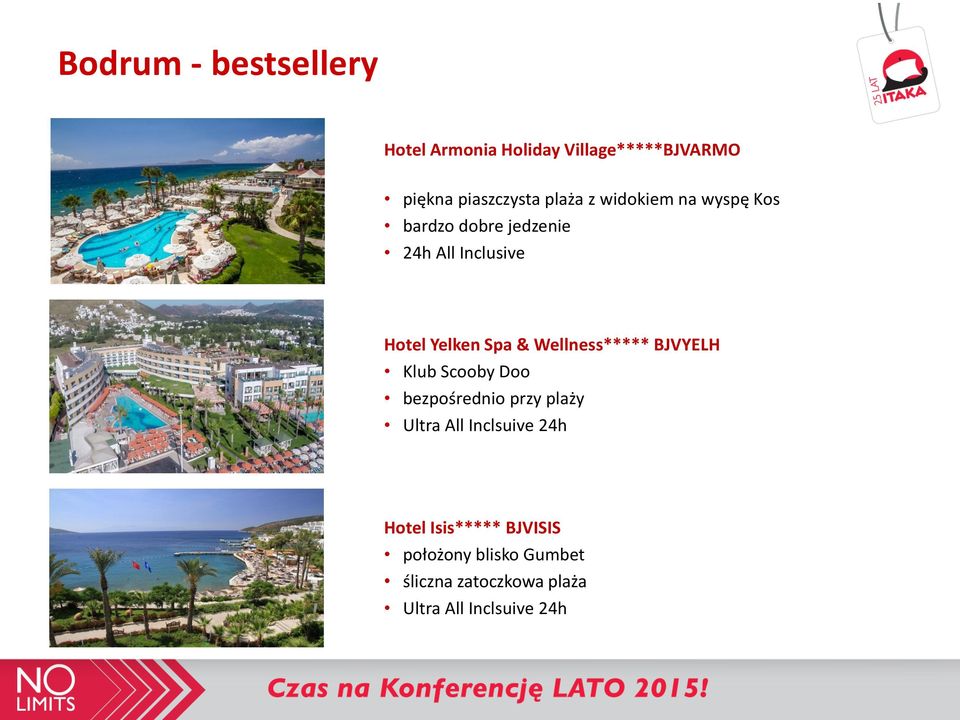 Bodrum - bestsellery

25 LAT ITAKA

Hotel Armonia Holiday Village*****BJVARMO

• piękna piaszczysta plaża z widokiem na wyspę Kos
• bardzo dobre jedzenie
• 24h All Inclusive

Hotel Yelken Spa & Wellness***** BJVYELH
• Klub Scooby Doo
• bezpośrednio przy plaży
• Ultra All Inclsuive 24h

Hotel Isis***** BJVISIS
• położony blisko Gumbet
• śliczna zatoczkowa plaża
• Ultra All Inclsuive 24h

NO LIMITS

Czas na Konferencję LATO 2015!